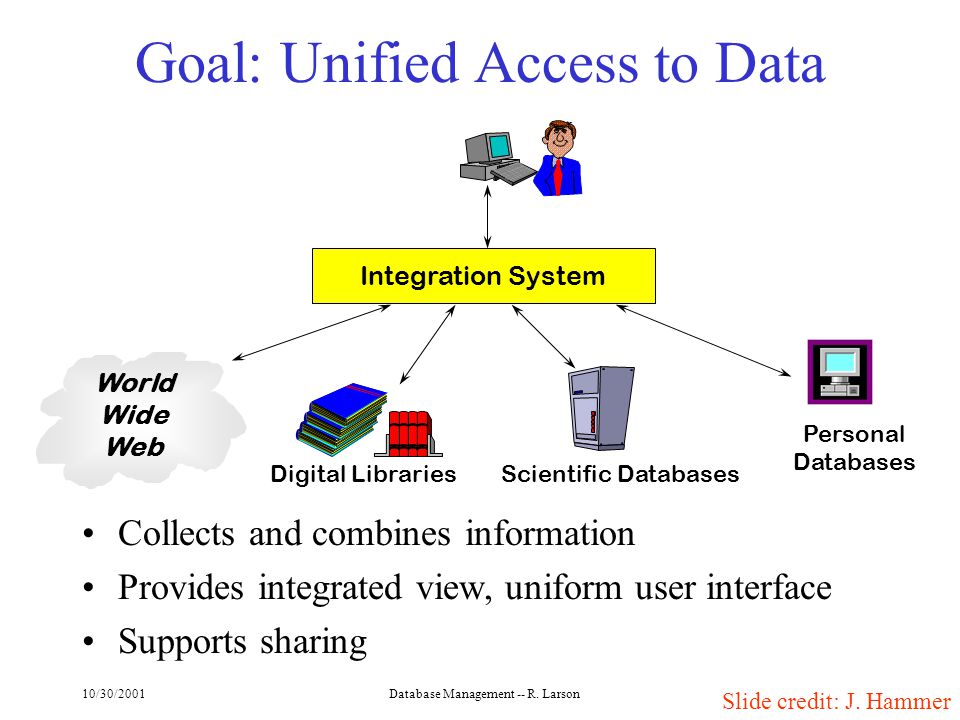 Goal: Unified Access to Data

Integration System

World Wide Web

Digital Libraries

Scientific Databases

Personal Databases

• Collects and combines information
• Provides integrated view, uniform user interface
• Supports sharing

10/30/2001

Database Management -- R. Larson

Slide credit: J. Hammer